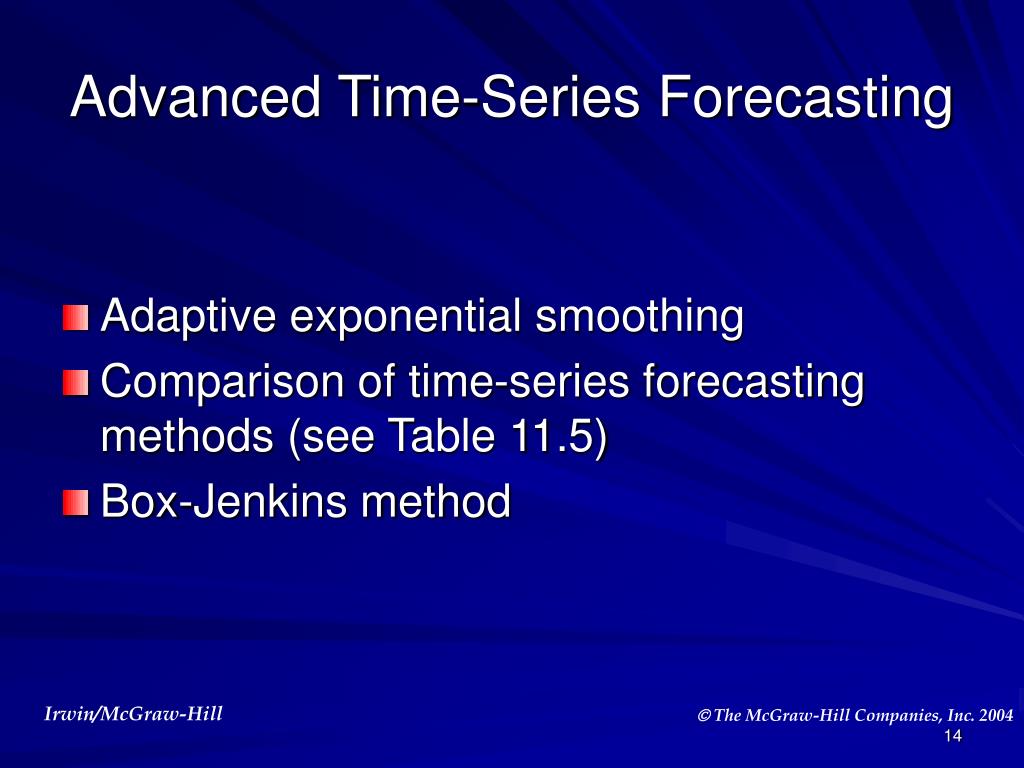 Advanced Time-Series Forecasting

Adaptive exponential smoothing

Comparison of time-series forecasting methods (see Table 11.5)

Box-Jenkins method

Irwin/McGraw-Hill

© The McGraw-Hill Companies, Inc. 2004

14